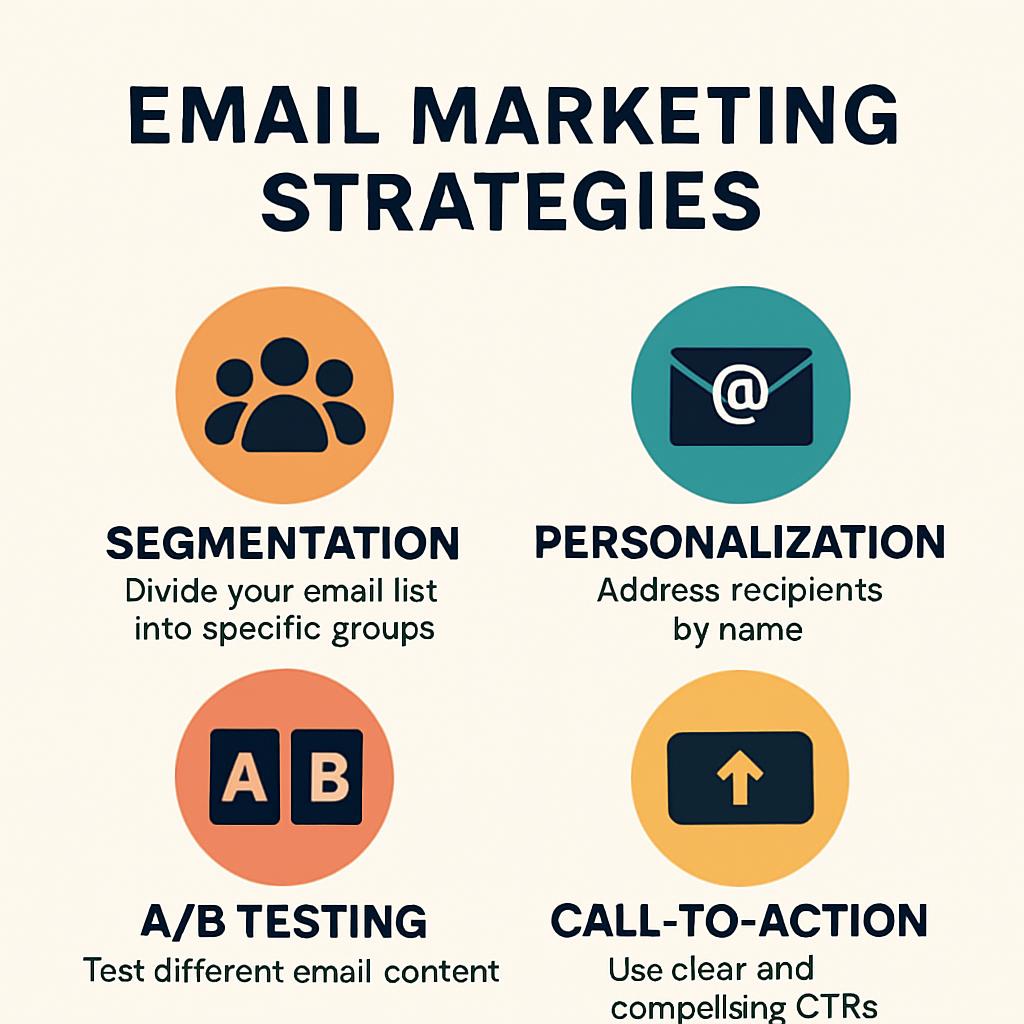 EMAIL MARKETING STRATEGIES

@

SEGMENTATION
Divide your email list into specific groups

PERSONALIZATION
Address recipients by name

A B

A/B TESTING
Test different email content

CALL-TO-ACTION
Use clear and compellsing CTRs